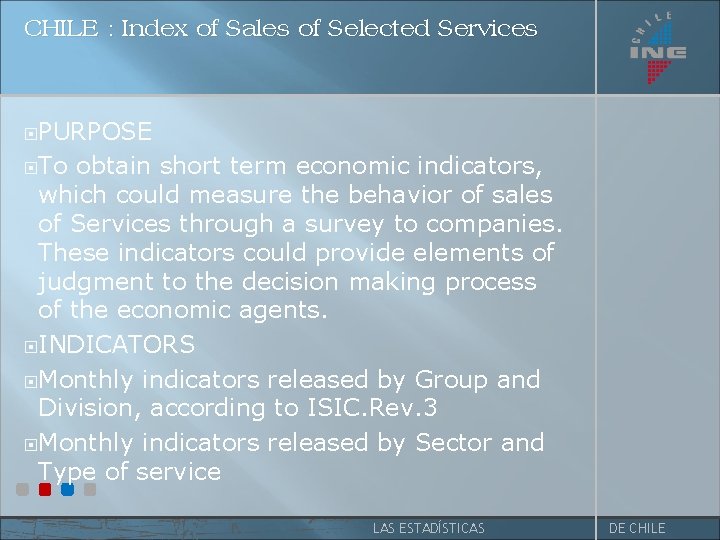 CHILE : Index of Sales of Selected Services

CHILE
INE

PURPOSE

To obtain short term economic indicators, which could measure the behavior of sales of Services through a survey to companies. These indicators could provide elements of judgment to the decision making process of the economic agents.

INDICATORS

Monthly indicators released by Group and Division, according to ISIC.Rev.3

Monthly indicators released by Sector and Type of service

LAS ESTADÍSTICAS

DE CHILE